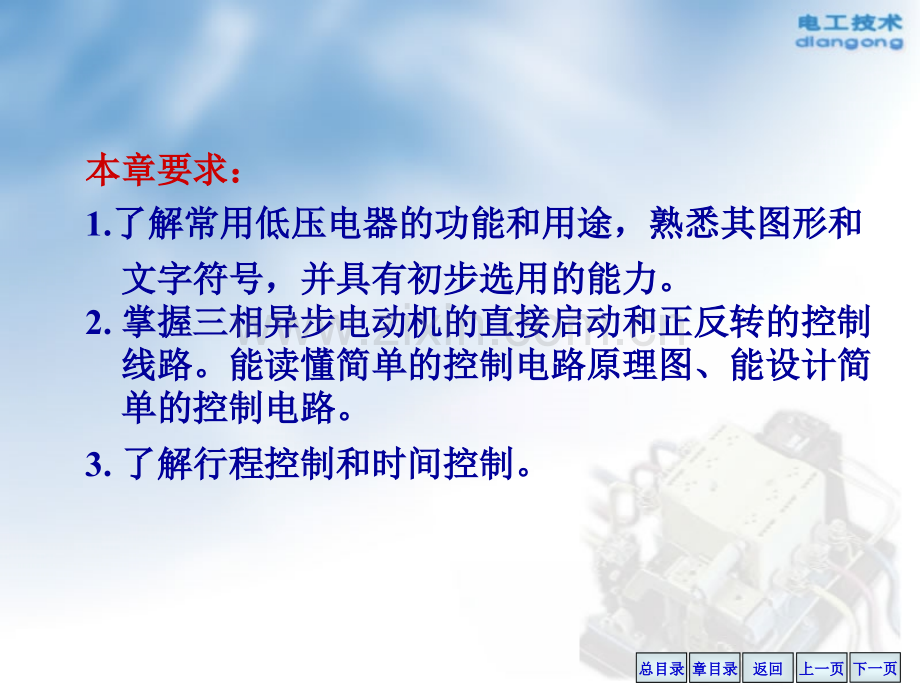 电工技术
diangong

本章要求：

1.了解常用低压电器的功能和用途，熟悉其图形和文字符号，并具有初步选用的能力。

2. 掌握三相异步电动机的直接启动和正反转的控制线路。能读懂简单的控制电路原理图、能设计简单的控制电路。

3. 了解行程控制和时间控制。

总目录 章目录 返回 上一页 下一页